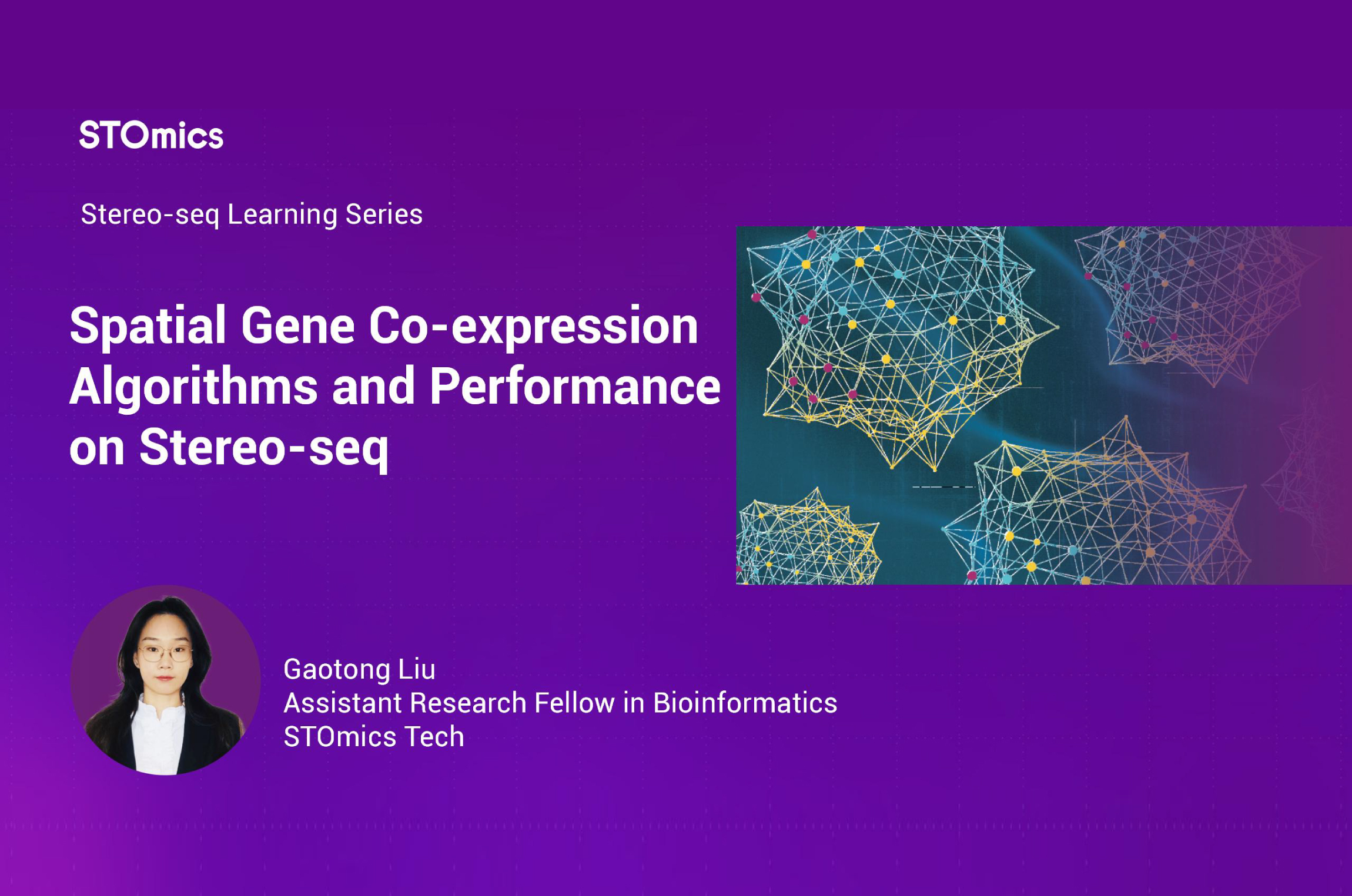 STOmics

Stereo-seq Learning Series

Spatial Gene Co-expression Algorithms and Performance on Stereo-seq

Gaotong Liu
Assistant Research Fellow in Bioinformatics
STOmics Tech